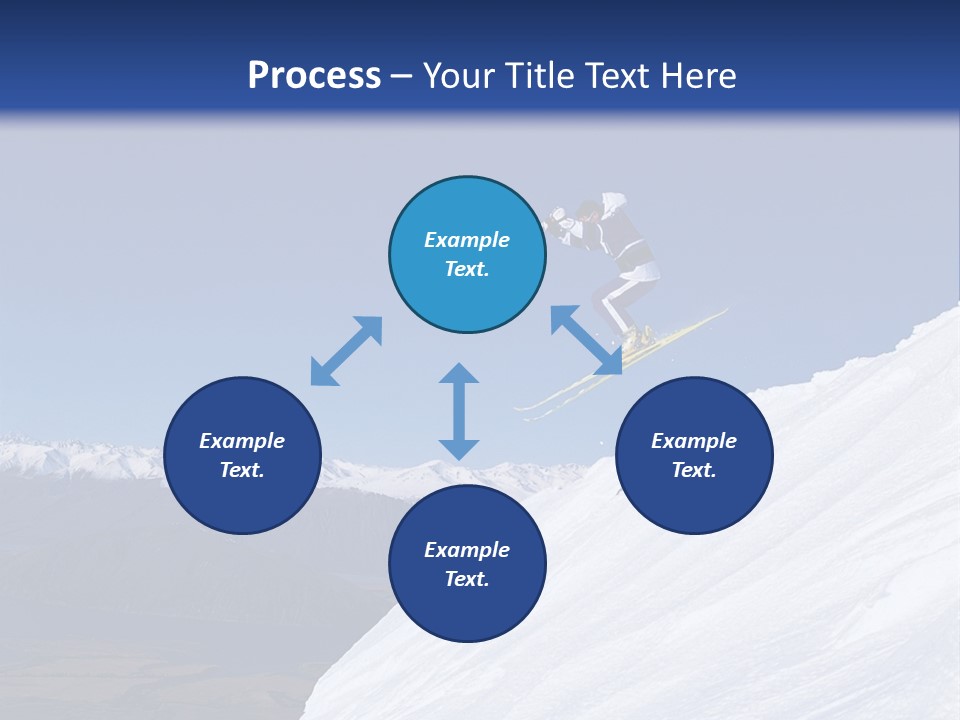 Process – Your Title Text Here

Example Text.

Example Text.

Example Text.

Example Text.